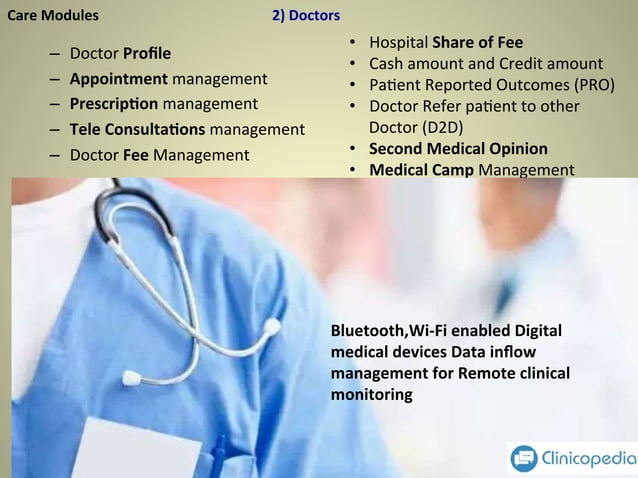 Care Modules

2) Doctors

– Doctor Profile
– Appointment management
– Prescription management
– Tele Consultations management
– Doctor Fee Management

• Hospital Share of Fee
• Cash amount and Credit amount
• Patient Reported Outcomes (PRO)
• Doctor Refer patient to other Doctor (D2D)
• Second Medical Opinion
• Medical Camp Management

Bluetooth,Wi-Fi enabled Digital medical devices Data inflow management for Remote clinical monitoring

Clinicopedia